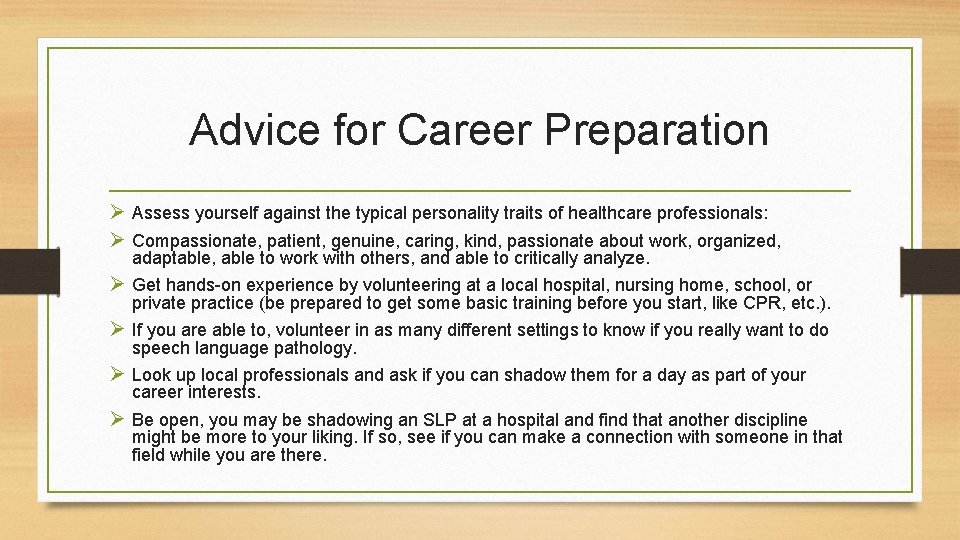 Advice for Career Preparation

➢ Assess yourself against the typical personality traits of healthcare professionals:

➢ Compassionate, patient, genuine, caring, kind, passionate about work, organized, adaptable, able to work with others, and able to critically analyze.

➢ Get hands-on experience by volunteering at a local hospital, nursing home, school, or private practice (be prepared to get some basic training before you start, like CPR, etc.).

➢ If you are able to, volunteer in as many different settings to know if you really want to do speech language pathology.

➢ Look up local professionals and ask if you can shadow them for a day as part of your career interests.

➢ Be open, you may be shadowing an SLP at a hospital and find that another discipline might be more to your liking. If so, see if you can make a connection with someone in that field while you are there.